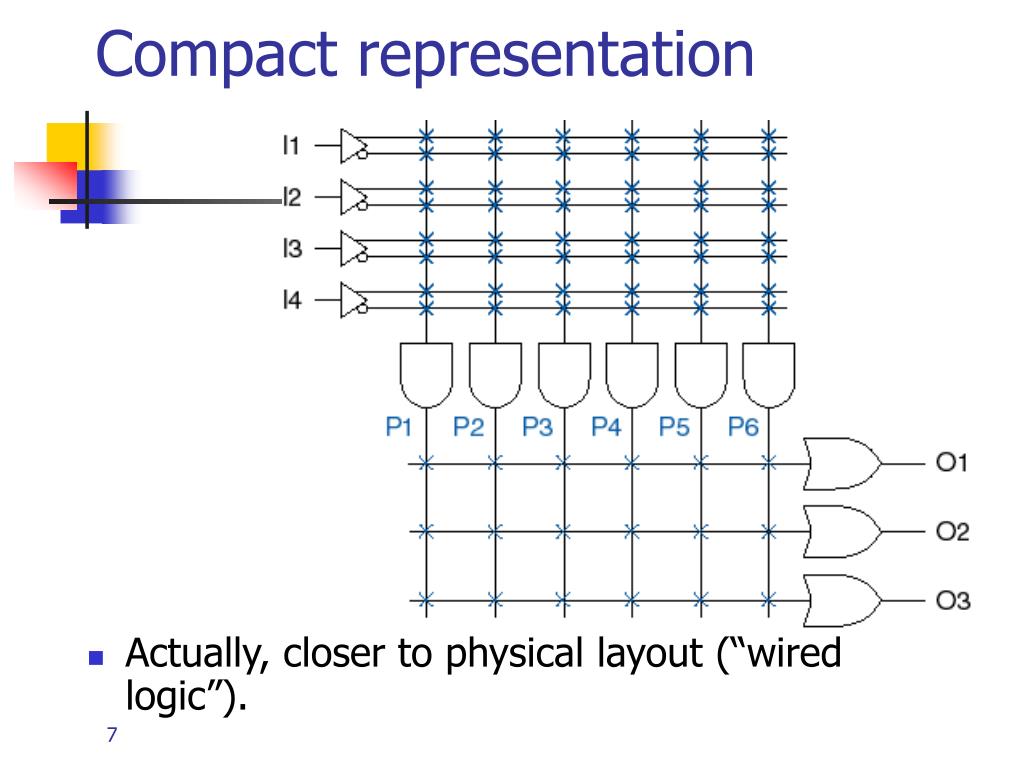 Compact representation

I1

I2

I3

I4

P1 P2 P3 P4 P5 P6

O1

O2

O3

Actually, closer to physical layout (“wired logic”).

7